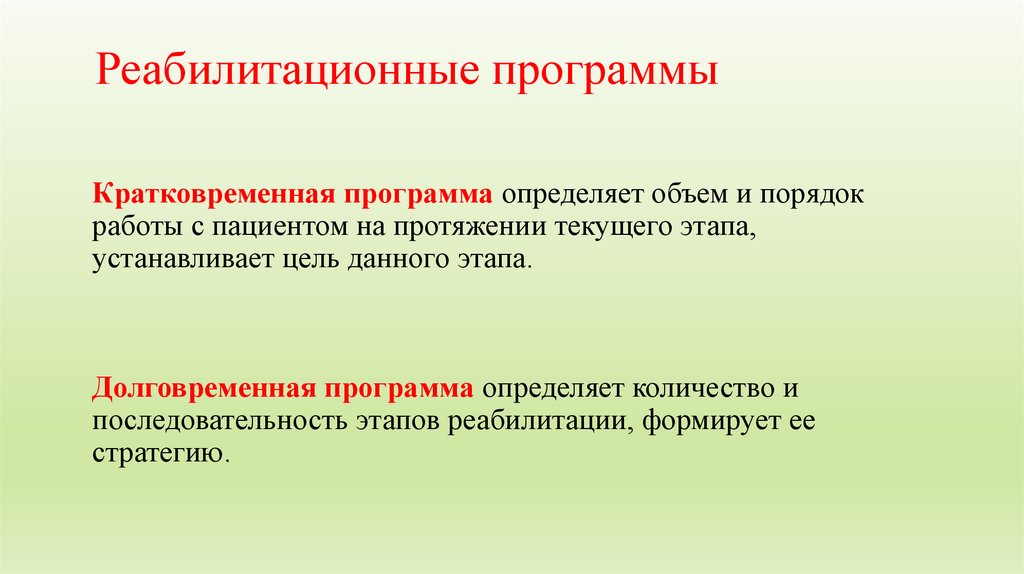 Реабилитационные программы

Кратковременная программа определяет объем и порядок работы с пациентом на протяжении текущего этапа, устанавливает цель данного этапа.

Долговременная программа определяет количество и последовательность этапов реабилитации, формирует ее стратегию.